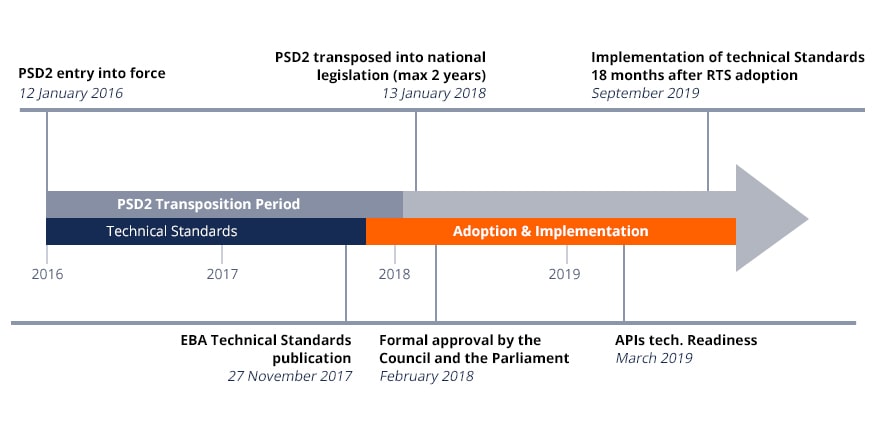 PSD2 entry into force
12 January 2016

PSD2 transposed into national legislation (max 2 years)
13 January 2018

Implementation of technical Standards 18 months after RTS adoption
September 2019

PSD2 Transposition Period

Technical Standards

Adoption & Implementation

2016

2017

2018

2019

EBA Technical Standards publication
27 November 2017

Formal approval by the Council and the Parliament
February 2018

APIs tech. Readiness
March 2019